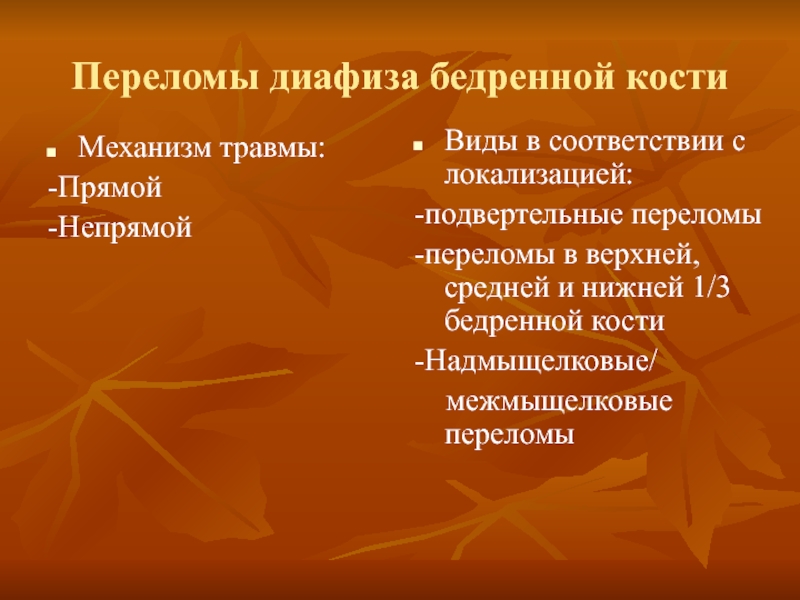 Переломы диафиза бедренной кости

Механизм травмы:

-Прямой

-Непрямой

Виды в соответствии с локализацией:

-подвертельные переломы

-переломы в верхней, средней и нижней 1/3 бедренной кости

-Надмыщелковые/ межмыщелковые переломы